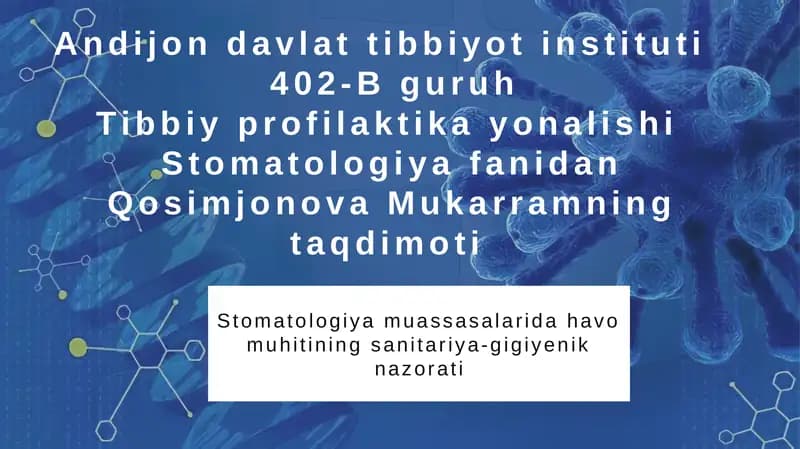 Andijon davlat tibbiyot instituti
402-B guruh
Tibbiy profilaktika yonalishi
Stomatologiya fanidan
Qosimjonova Mukarramning
taqdimoti

Stomatologiya muassasalarida havo muhitining sanitariya-gigiyenik nazorati